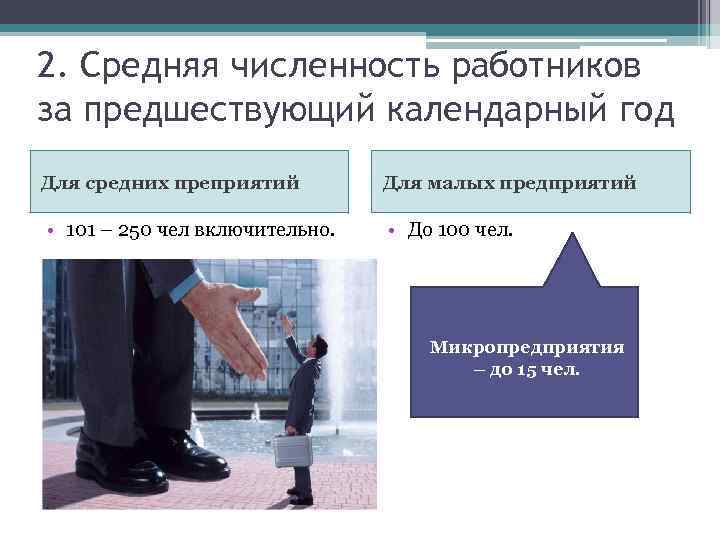 2. Средняя численность работников за предшествующий календарный год

Для средних преприятий

• 101 – 250 чел включительно.

Для малых предприятий

• До 100 чел.

Микропредприятия – до 15 чел.